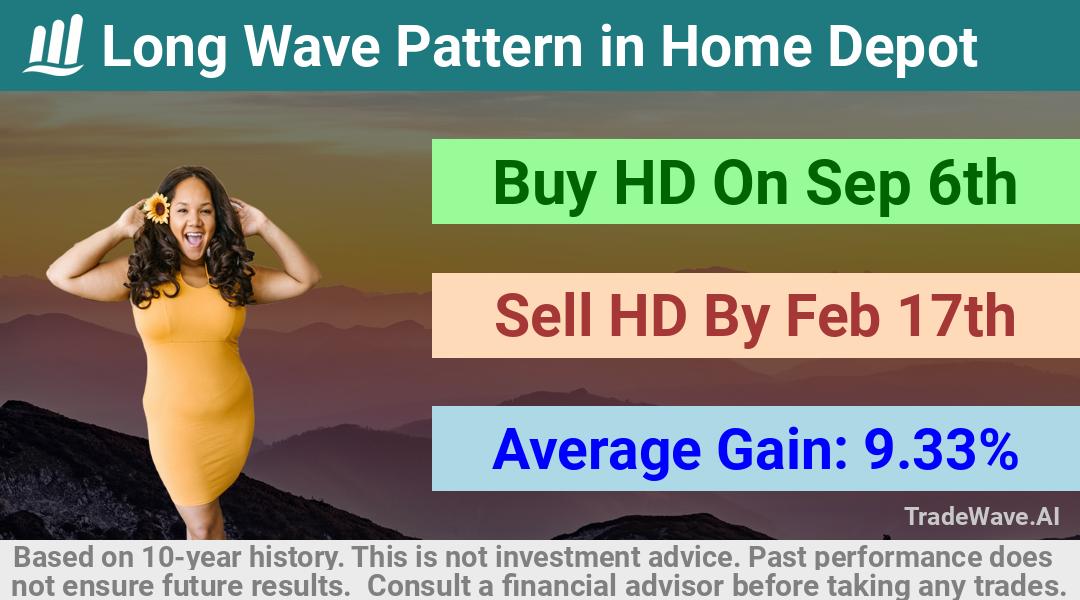 Long Wave Pattern in Home Depot

Buy HD On Sep 6th

Sell HD By Feb 17th

Average Gain: 9.33%

TradeWave.AI

Based on 10-year history. This is not investment advice. Past performance does not ensure future results. Consult a financial advisor before taking any trades.